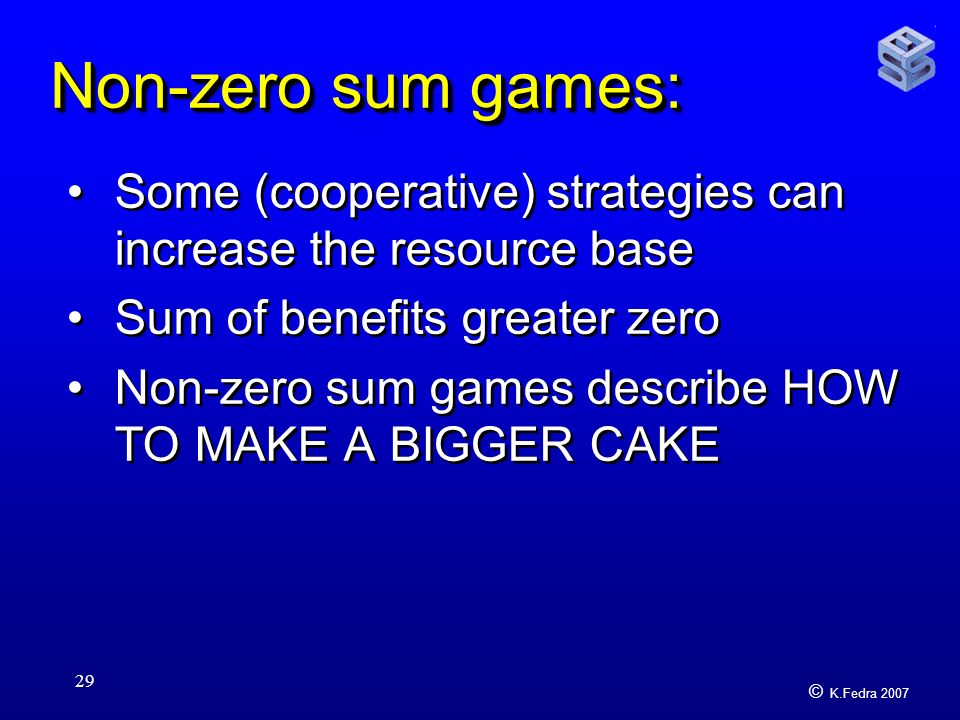 Non-zero sum games:

• Some (cooperative) strategies can increase the resource base
• Sum of benefits greater zero
• Non-zero sum games describe HOW TO MAKE A BIGGER CAKE

29

© K.Fedra 2007